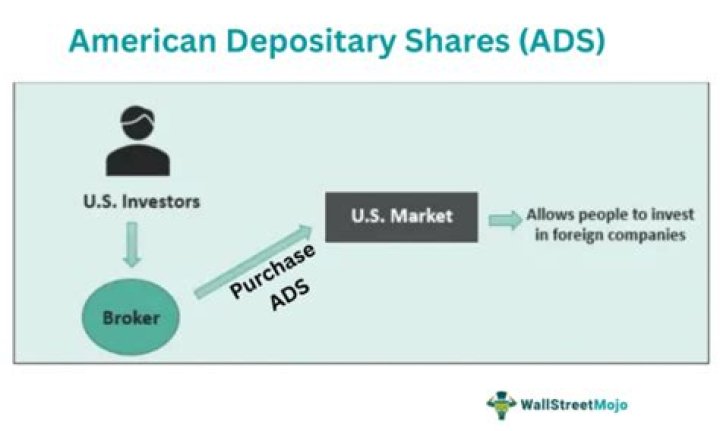 American Depositary Shares (ADS)

U.S. Investors

Broker

Purchase ADS

U.S. Market

Allows people to invest in foreign companies

WallStreetMojo